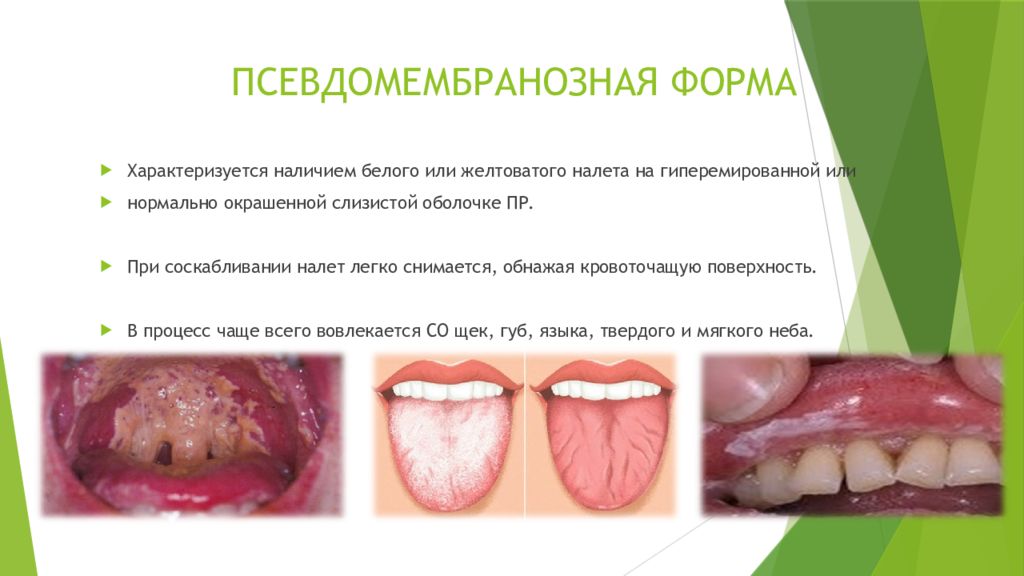 ПСЕВДОМЕМБРАНОЗНАЯ ФОРМА

Характеризуется наличием белого или желтоватого налета на гиперемированной или

нормально окрашенной слизистой оболочке ПР.

При соскабливании налет легко снимается, обнажая кровоточащую поверхность.

В процесс чаще всего вовлекается СО щек, губ, языка, твердого и мягкого неба.